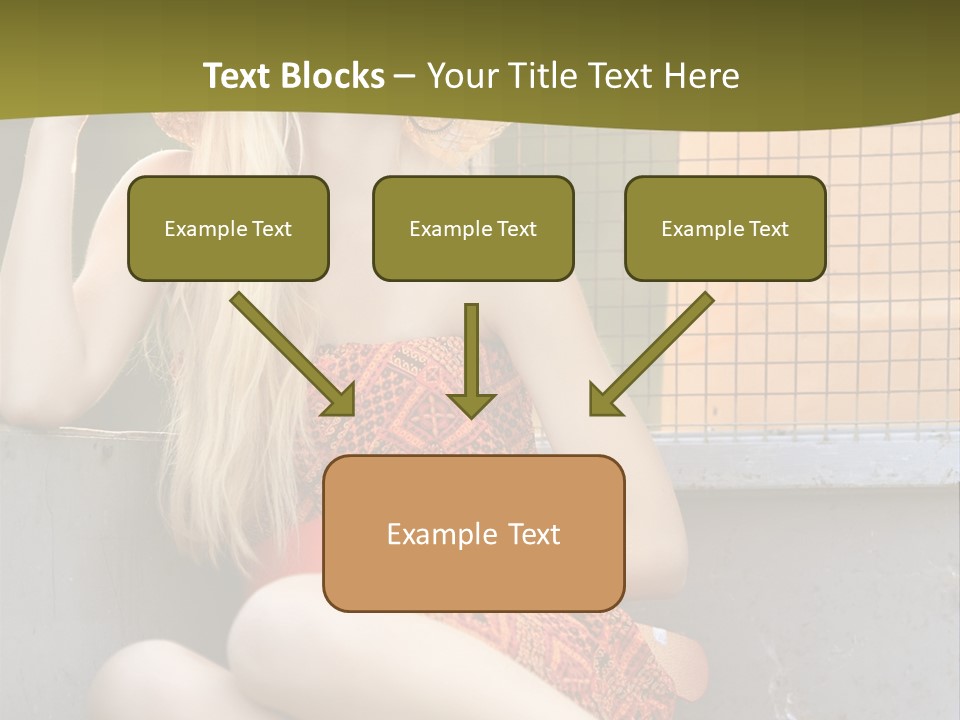 Text Blocks – Your Title Text Here

Example Text

Example Text

Example Text

Example Text